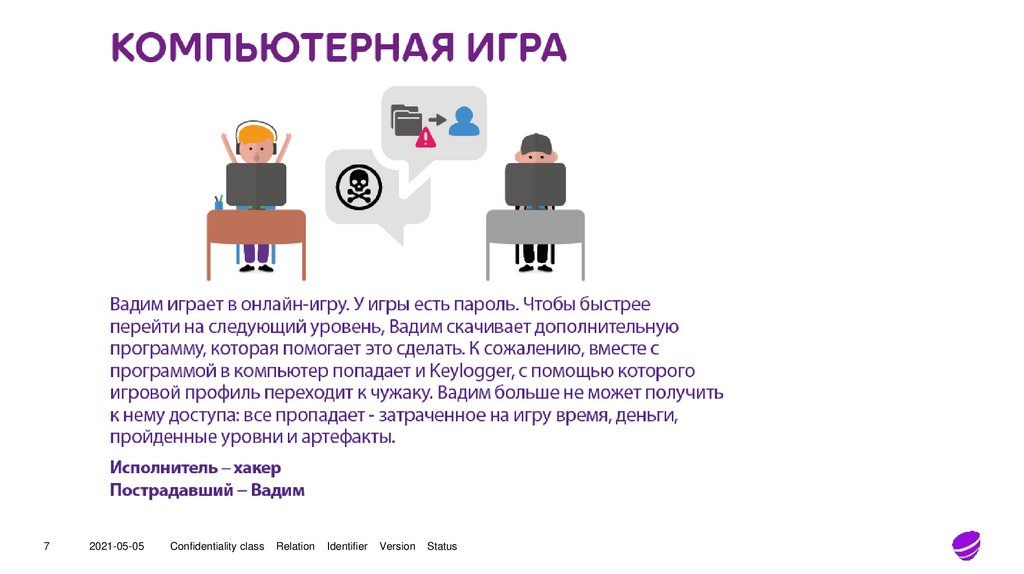 КОМПЬЮТЕРНАЯ ИГРА

Вадим играет в онлайн-игру. У игры есть пароль. Чтобы быстрее перейти на следующий уровень, Вадим скачивает дополнительную программу, которая помогает это сделать. К сожалению, вместе с программой в компьютер попадает и Keylogger, с помощью которого игровой профиль переходит к чужаку. Вадим больше не может получить к нему доступа: все пропадает - затраченное на игру время, деньги, пройденные уровни и артефакты.

Исполнитель – хакер
Пострадавший – Вадим

7 2021-05-05 Confidentiality class Relation Identifier Version Status